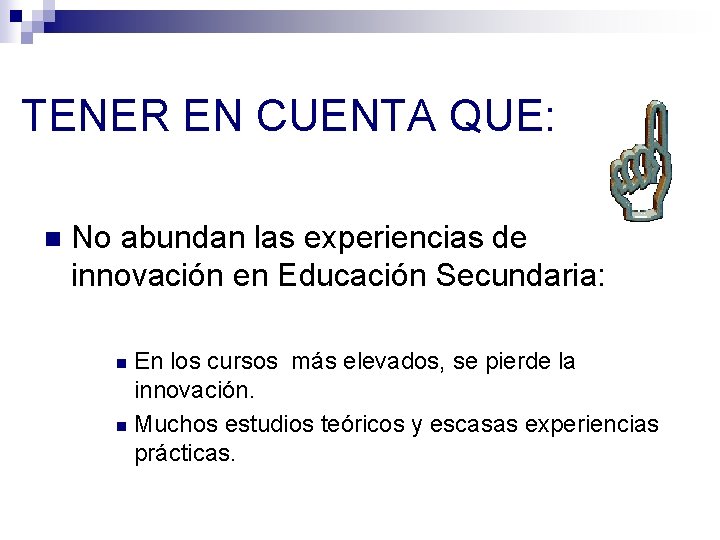 TENER EN CUENTA QUE:

No abundan las experiencias de innovación en Educación Secundaria:

En los cursos  más elevados, se pierde la innovación.

Muchos estudios teóricos y escasas experiencias prácticas.